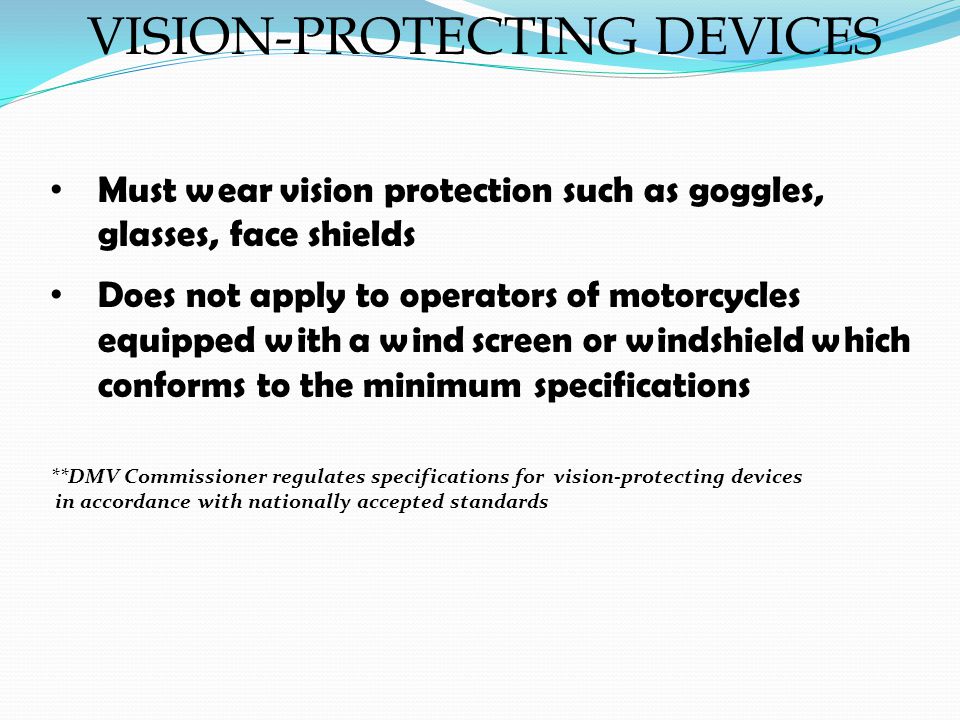 VISION-PROTECTING DEVICES

• Must wear vision protection such as goggles, glasses, face shields

• Does not apply to operators of motorcycles equipped with a wind screen or windshield which conforms to the minimum specifications

**DMV Commissioner regulates specifications for vision-protecting devices in accordance with nationally accepted standards